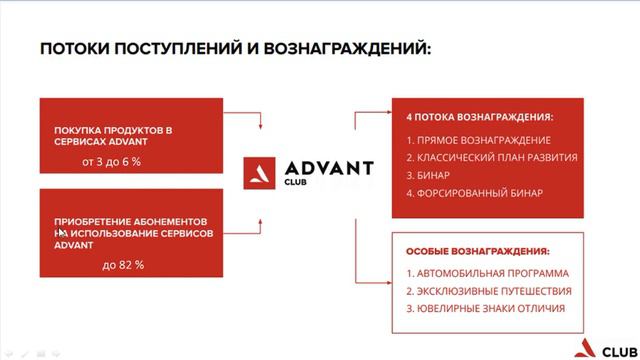 ПОТОКИ ПОСТУПЛЕНИЙ И ВОЗНАГРАЖДЕНИЙ:

ПОКУПКА ПРОДУКТОВ В СЕРВИСАХ ADVANT

от 3 до 6 %

ПРИОБРЕТЕНИЕ АБОНЕМЕНТОВ НА ИСПОЛЬЗОВАНИЕ СЕРВИСОВ ADVANT

до 82 %

ADVANT CLUB

4 ПОТОКА ВОЗНАГРАЖДЕНИЯ:

1. ПРЯМОЕ ВОЗНАГРАЖДЕНИЕ
2. КЛАССИЧЕСКИЙ ПЛАН РАЗВИТИЯ
3. БИНАР
4. ФОРСИРОВАННЫЙ БИНАР

ОСОБЫЕ ВОЗНАГРАЖДЕНИЯ:

1. АВТОМОБИЛЬНАЯ ПРОГРАММА
2. ЭКСКЛЮЗИВНЫЕ ПУТЕШЕСТВИЯ
3. ЮВЕЛИРНЫЕ ЗНАКИ ОТЛИЧИЯ

CLUB